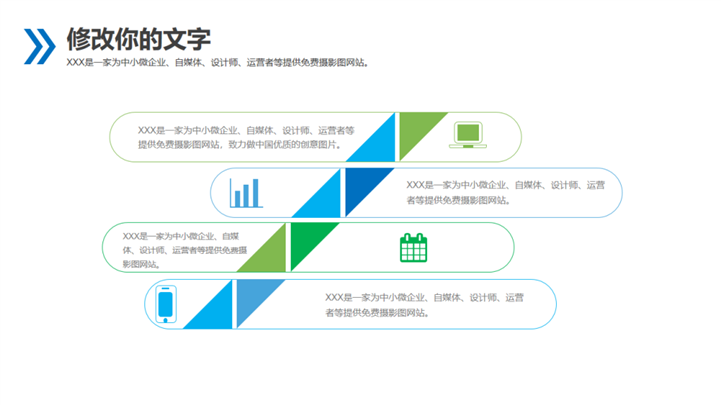 修改你的文字

XXX是一家为中小微企业、自媒体、设计师、运营者等提供免费摄影图网站。

XXX是一家为中小微企业、自媒体、设计师、运营者等提供免费摄影图网站，致力做中国优质的创意图片。

XXX是一家为中小微企业、自媒体、设计师、运营者等提供免费摄影图网站。

XXX是一家为中小微企业、自媒体、设计师、运营者等提供免费摄影图网站。

XXX是一家为中小微企业、自媒体、设计师、运营者等提供免费摄影图网站。